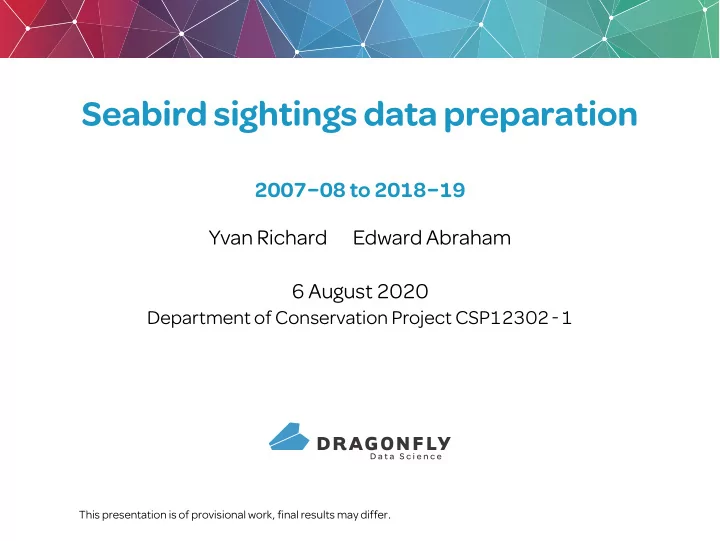 Seabird sightings data preparation

2007–08 to 2018–19

Yvan Richard Edward Abraham

6 August 2020
Department of Conservation Project CSP12302 - 1

DRAGONFLY
Data Science

This presentation is of provisional work, final results may differ.